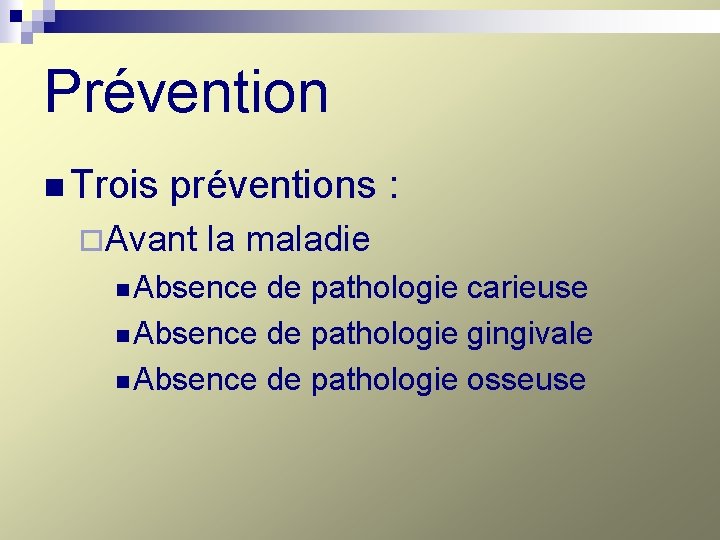 Prévention

Trois préventions :

Avant la maladie

Absence de pathologie carieuse

Absence de pathologie gingivale

Absence de pathologie osseuse